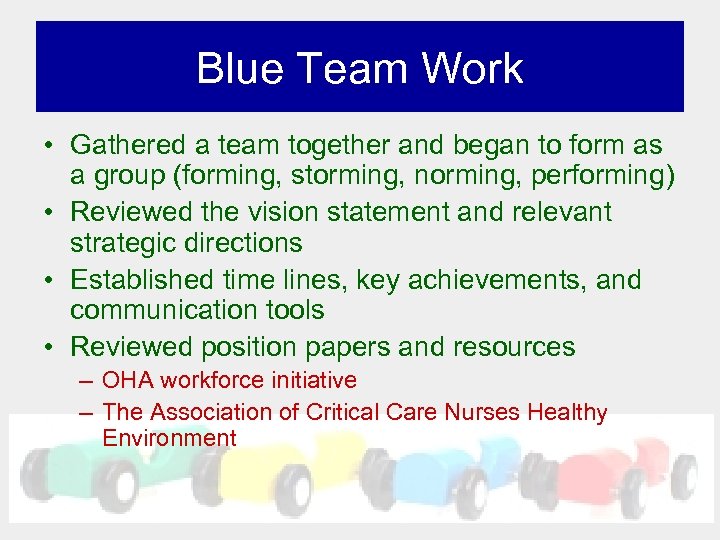 Blue Team Work

• Gathered a team together and began to form as a group (forming, storming, norming, performing)
• Reviewed the vision statement and relevant strategic directions
• Established time lines, key achievements, and communication tools
• Reviewed position papers and resources
– OHA workforce initiative
– The Association of Critical Care Nurses Healthy Environment